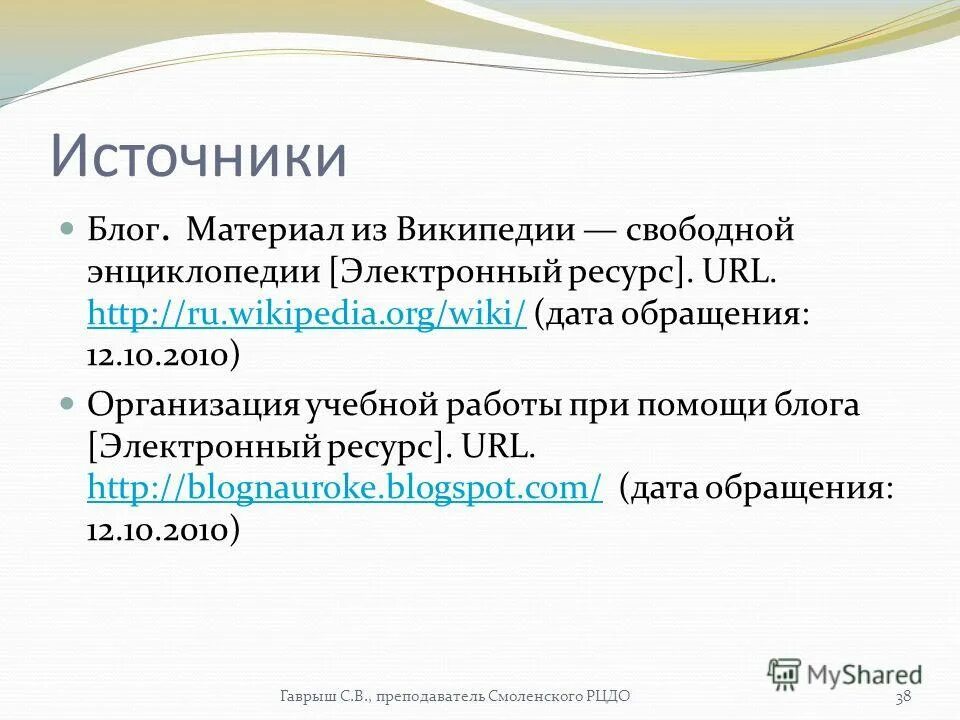 Источники

Блог. Материал из Википедии — свободной энциклопедии [Электронный ресурс]. URL. http://ru.wikipedia.org/wiki/ (дата обращения: 12.10.2010)

Организация учебной работы при помощи блога [Электронный ресурс]. URL. http://blognauroke.blogspot.com/ (дата обращения: 12.10.2010)

MyShared

Гаврыш С.В., преподаватель Смоленского РЦДО

38